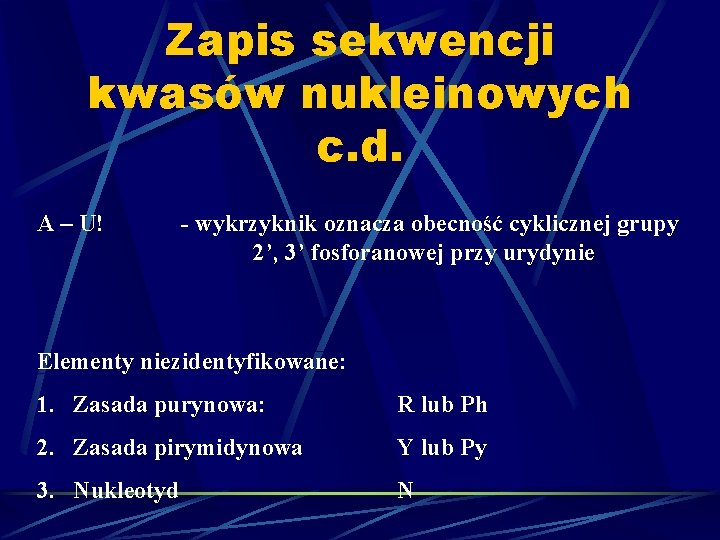 Zapis sekwencji kwasów nukleinowych c.d.

A – U! - wykrzyknik oznacza obecność cyklicznej grupy 2’, 3’ fosforanowej przy urydynie

Elementy niezidentyfikowane:

1. Zasada purynowa: R lub Ph
2. Zasada pirymidynowa Y lub Py
3. Nukleotyd N